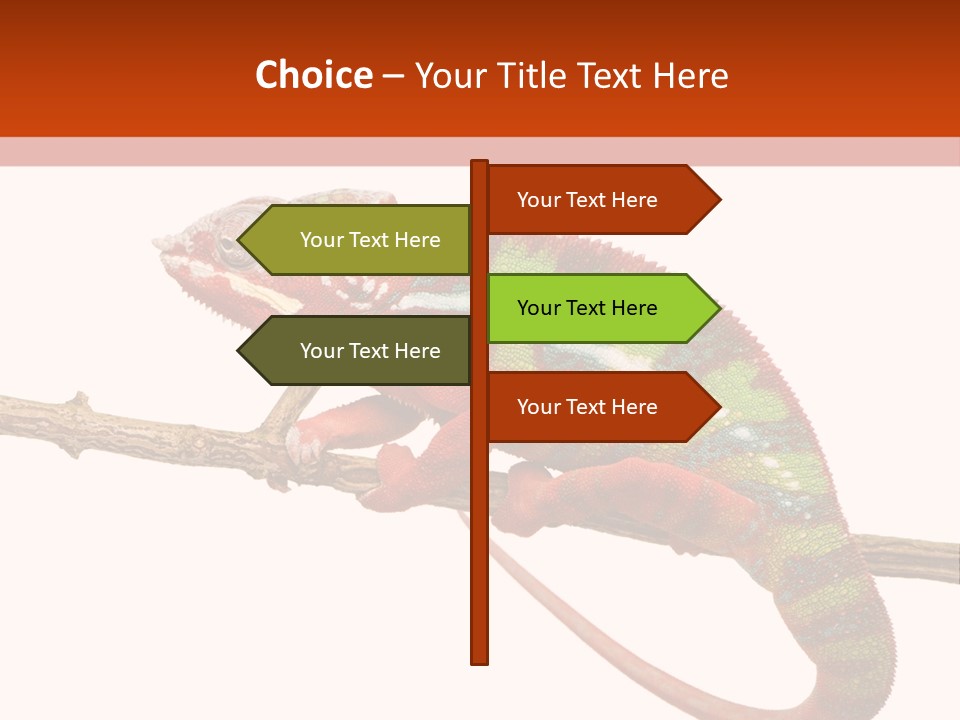 Choice – Your Title Text Here

Your Text Here

Your Text Here

Your Text Here

Your Text Here

Your Text Here